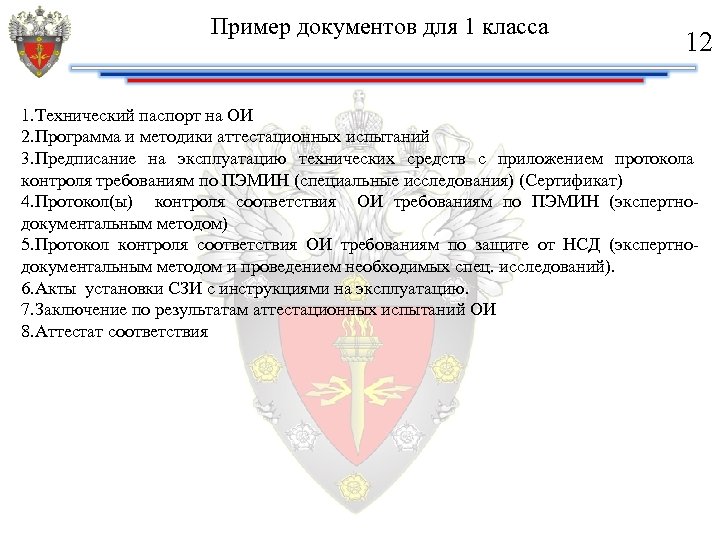 Пример документов для 1 класса

12

1.Технический паспорт на ОИ
2.Программа и методики аттестационных испытаний
3.Предписание на эксплуатацию технических средств с приложением протокола контроля требованиям по ПЭМИН (специальные исследования) (Сертификат)
4.Протокол(ы) контроля соответствия ОИ требованиям по ПЭМИН (экспертно-документальным методом)
5.Протокол контроля соответствия ОИ требованиям по защите от НСД (экспертно-документальным методом и проведением необходимых спец. исследований).
6.Акты установки СЗИ с инструкциями на эксплуатацию.
7.Заключение по результатам аттестационных испытаний ОИ
8.Аттестат соответствия